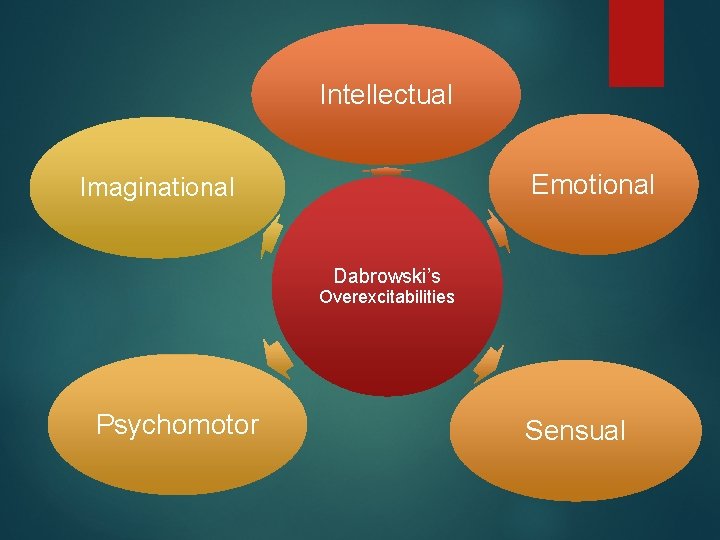 Intellectual

Imaginational

Emotional

Dabrowski's Overexcitabilities

Psychomotor

Sensual